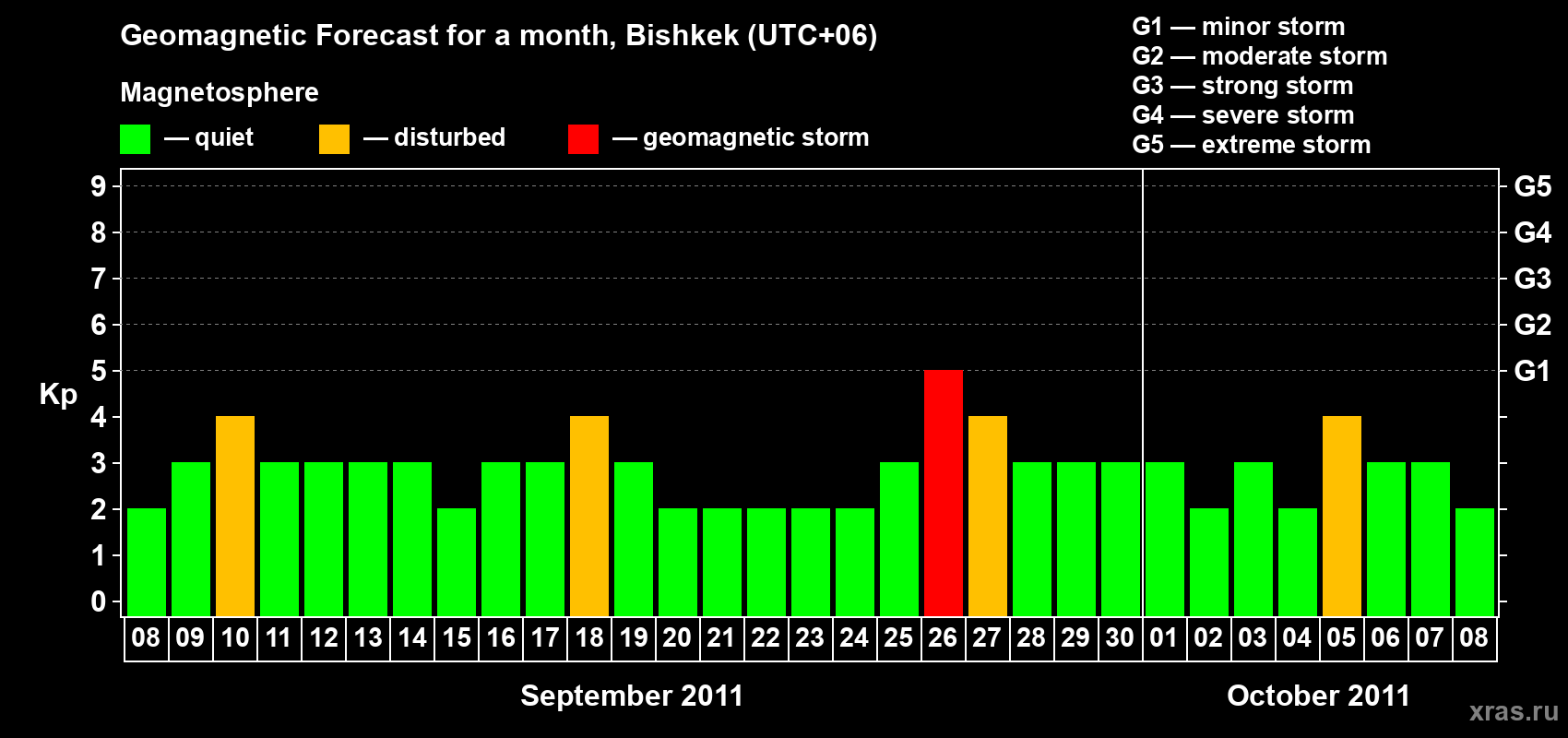 Geomagnetic Forecast for a month, Bishkek (UTC+06)

Magnetosphere

— quiet — disturbed — geomagnetic storm

G1 — minor storm
G2 — moderate storm
G3 — strong storm
G4 — severe storm
G5 — extreme storm

Kp

9
8
7
6
5
4
3
2
1
0

G5
G4
G3
G2
G1

08 09 10 11 12 13 14 15 16 17 18 19 20 21 22 23 24 25 26 27 28 29 30 01 02 03 04 05 06 07 08

September 2011

October 2011

xras.ru